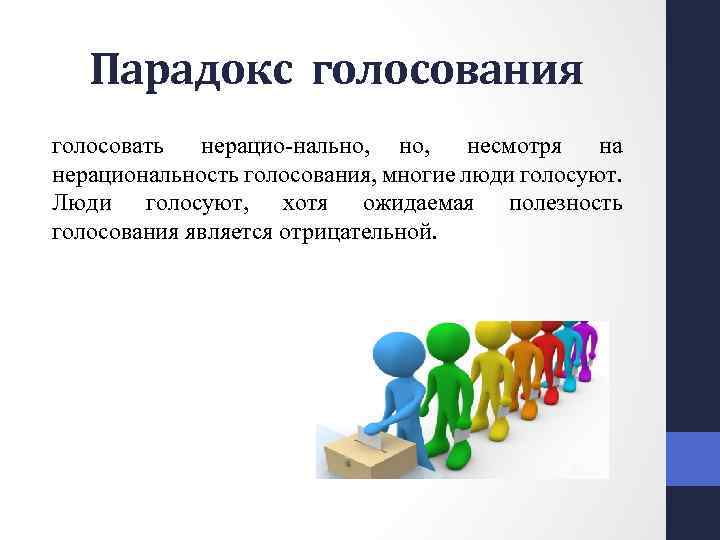 Парадокс голосования

голосовать нерацио-нально, но, несмотря на нерациональность голосования, многие люди голосуют. Люди голосуют, хотя ожидаемая полезность голосования является отрицательной.